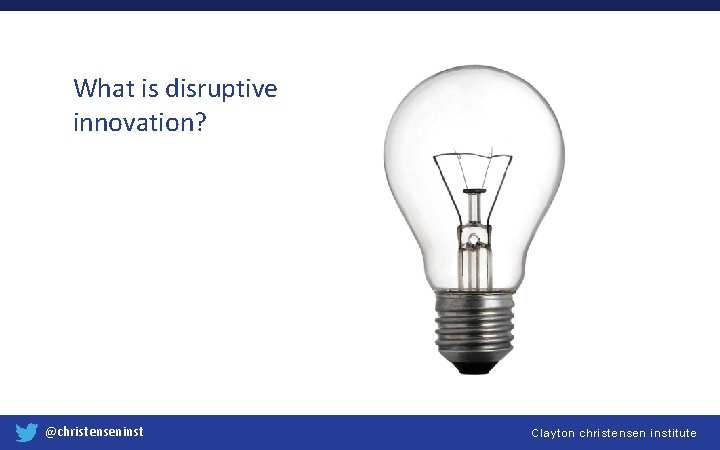 What is disruptive innovation?

@christenseninst

Clayton christensen institute